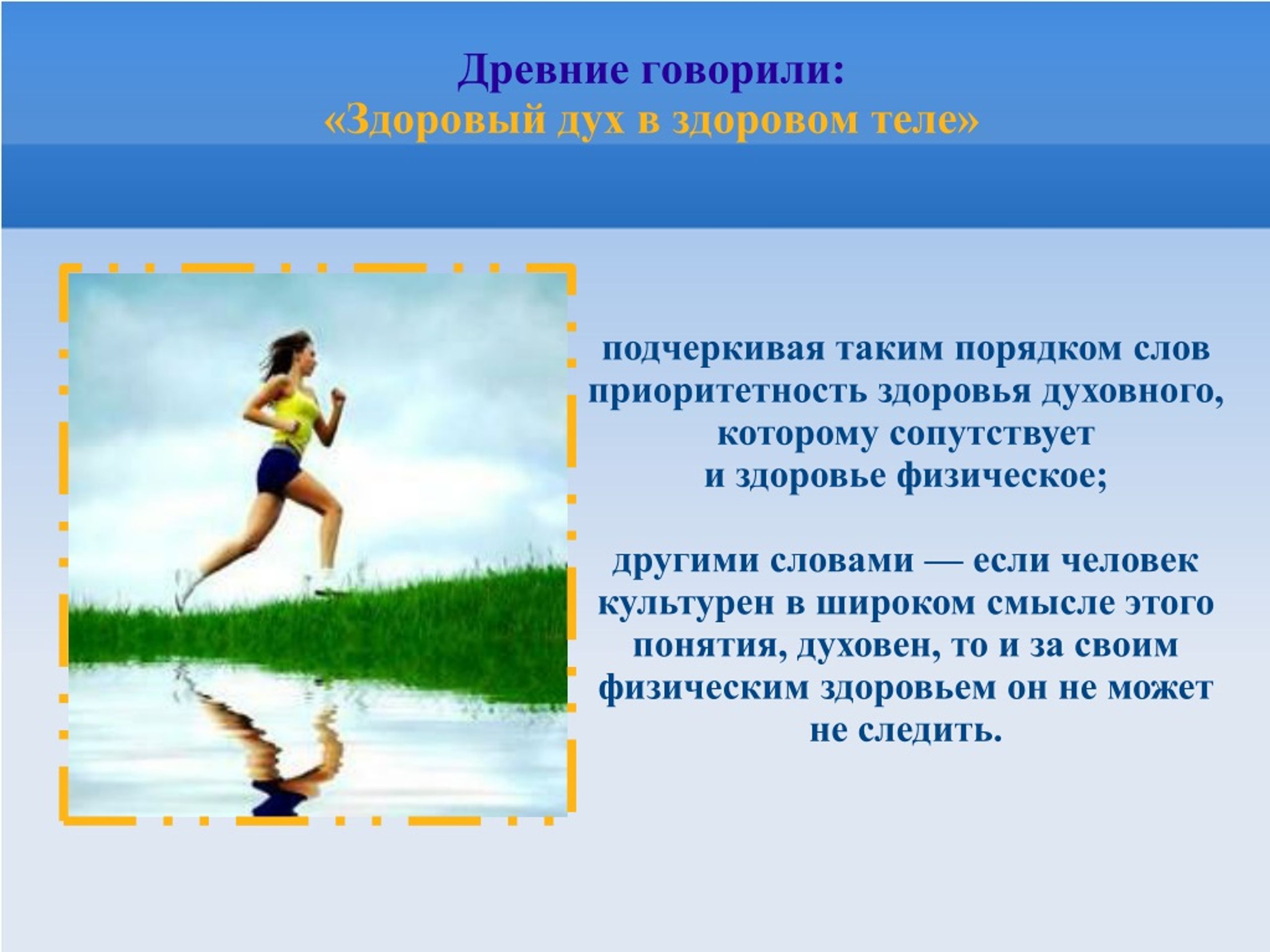 Древние говорили:
«Здоровый дух в здоровом теле»

подчеркивая таким порядком слов приоритетность здоровья духовного, которому сопутствует и здоровье физическое;

другими словами — если человек культурен в широком смысле этого понятия, духовен, то и за своим физическим здоровьем он не может не следить.